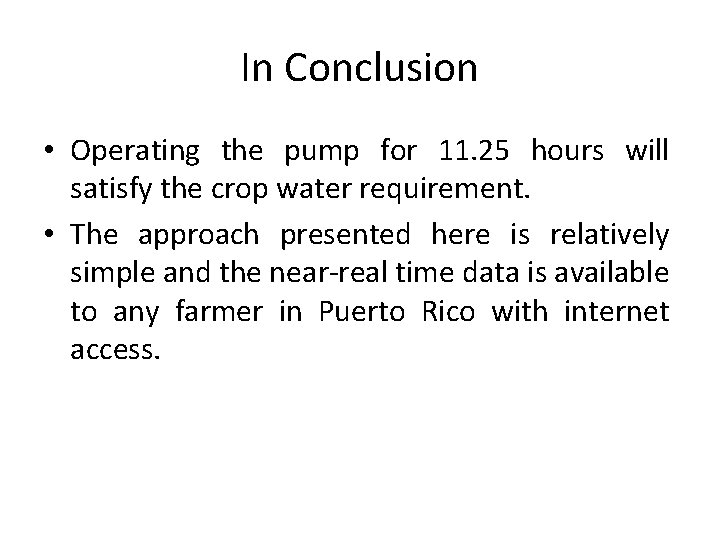 In Conclusion

• Operating the pump for 11.25 hours will satisfy the crop water requirement.

• The approach presented here is relatively simple and the near-real time data is available to any farmer in Puerto Rico with internet access.